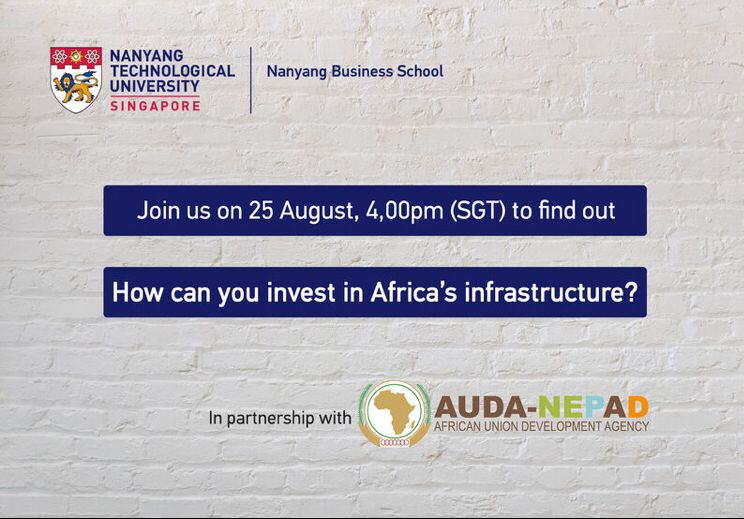 NANYANG TECHNOLOGICAL UNIVERSITY
SINGAPORE

Nanyang Business School

Join us on 25 August, 4,00pm (SGT) to find out

How can you invest in Africa's infrastructure?

In partnership with

AUDA-NEPAD
AFRICAN UNION DEVELOPMENT AGENCY